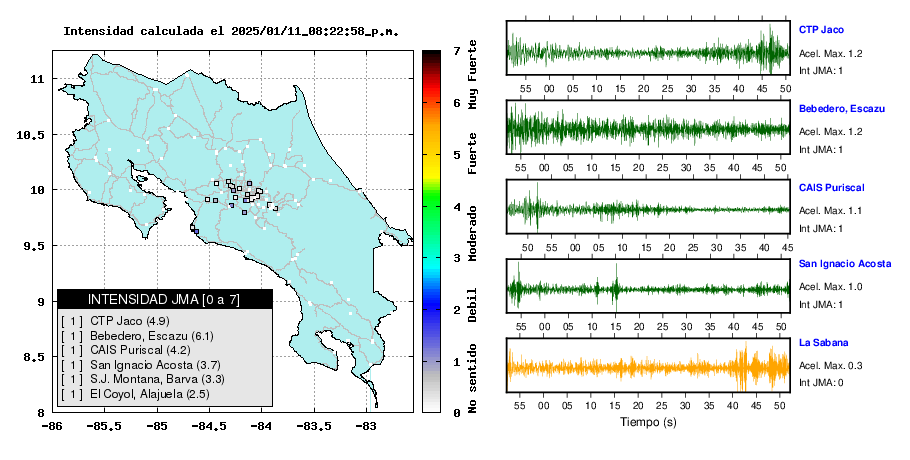 Intensidad calculada el 2025/01/11_08:22:58_p.m.

11
10.5
10
9.5
9
8.5
8

-86 -85.5 -85 -84.5 -84 -83.5 -83

INTENSIDAD JMA [0 a 7]
[ 1 ] CTP Jaco (4.9)
[ 1 ] Bebedero, Escazu (6.1)
[ 1 ] CAIS Puriscal (4.2)
[ 1 ] San Ignacio Acosta (3.7)
[ 1 ] S.J. Montana, Barva (3.3)
[ 1 ] El Coyol, Alajuela (2.5)

7 6 5 4 3 2 1 0
Muy Fuerte
Fuerte
Moderado
Debil
No sentido

CTP Jaco
Acel. Max. 1.2
Int JMA: 1
55 00 05 10 15 20 25 30 35 40 45 50

Bebedero, Escazu
Acel. Max. 1.2
Int JMA: 1
55 00 05 10 15 20 25 30 35 40 45 50

CAIS Puriscal
Acel. Max. 1.1
Int JMA: 1
50 55 00 05 10 15 20 25 30 35 40 45

San Ignacio Acosta
Acel. Max. 1.0
Int JMA: 1
55 00 05 10 15 20 25 30 35 40 45 50

La Sabana
Acel. Max. 0.3
Int JMA: 0
55 00 05 10 15 20 25 30 35 40 45 50
Tiempo (s)